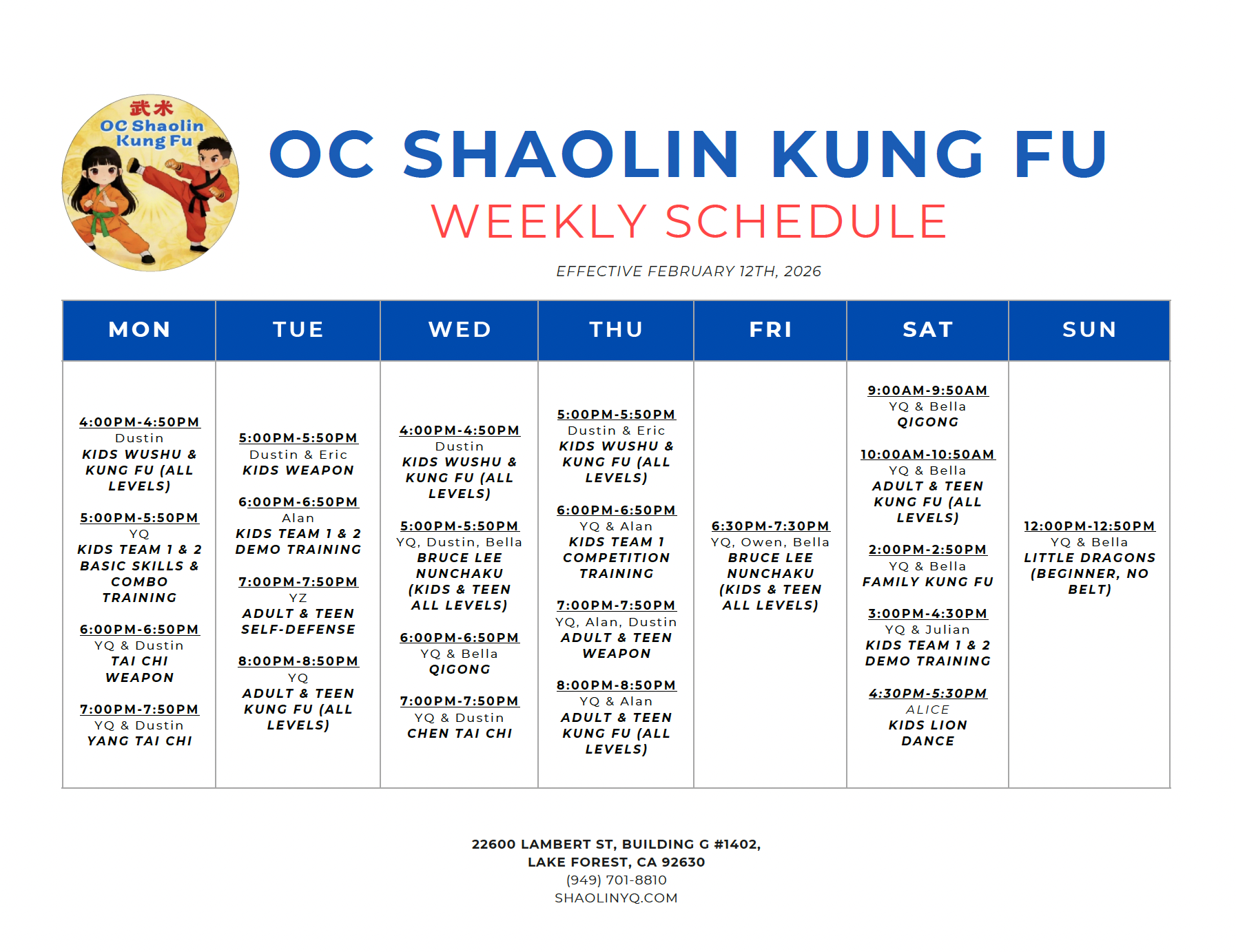 武术
OC Shaolin Kung Fu

OC SHAOLIN KUNG FU
WEEKLY SCHEDULE

EFFECTIVE FEBRUARY 12TH, 2026

| MON | TUE | WED | THU | FRI | SAT | SUN |
|---|---|---|---|---|---|---|
| 4:00PM-4:50PM Dustin KIDS WUSHU & KUNG FU (ALL LEVELS) 5:00PM-5:50PM YQ KIDS TEAM 1 & 2 BASIC SKILLS & COMBO TRAINING 6:00PM-6:50PM YQ & Dustin TAI CHI WEAPON 7:00PM-7:50PM YQ & Dustin YANG TAI CHI | 5:00PM-5:50PM Dustin & Eric KIDS WEAPON 6:00PM-6:50PM Alan KIDS TEAM 1 & 2 DEMO TRAINING 7:00PM-7:50PM YZ ADULT & TEEN SELF-DEFENSE 8:00PM-8:50PM YQ ADULT & TEEN KUNG FU (ALL LEVELS) | 4:00PM-4:50PM Dustin KIDS WUSHU & KUNG FU (ALL LEVELS) 5:00PM-5:50PM YQ, Dustin, Bella BRUCE LEE NUNCHAKU (KIDS & TEEN ALL LEVELS) 6:00PM-6:50PM YQ & Bella QIGONG 7:00PM-7:50PM YQ & Dustin CHEN TAI CHI | 5:00PM-5:50PM Dustin & Eric KIDS WUSHU & KUNG FU (ALL LEVELS) 6:00PM-6:50PM YQ & Alan KIDS TEAM 1 COMPETITION TRAINING 7:00PM-7:50PM YQ, Alan, Dustin ADULT & TEEN WEAPON 8:00PM-8:50PM YQ & Alan ADULT & TEEN KUNG FU (ALL LEVELS) | 6:30PM-7:30PM YQ, Owen, Bella BRUCE LEE NUNCHAKU (KIDS & TEEN ALL LEVELS) | 9:00AM-9:50AM YQ & Bella QIGONG 10:00AM-10:50AM YQ & Bella ADULT & TEEN KUNG FU (ALL LEVELS) 2:00PM-2:50PM YQ & Bella FAMILY KUNG FU 3:00PM-4:30PM YQ & Julian KIDS TEAM 1 & 2 DEMO TRAINING 4:30PM-5:30PM ALICE KIDS LION DANCE | 12:00PM-12:50PM YQ & Bella LITTLE DRAGONS (BEGINNER, NO BELT) |

22600 LAMBERT ST, BUILDING G #1402,
LAKE FOREST, CA 92630
(949) 701-8810
SHAOLINYQ.COM